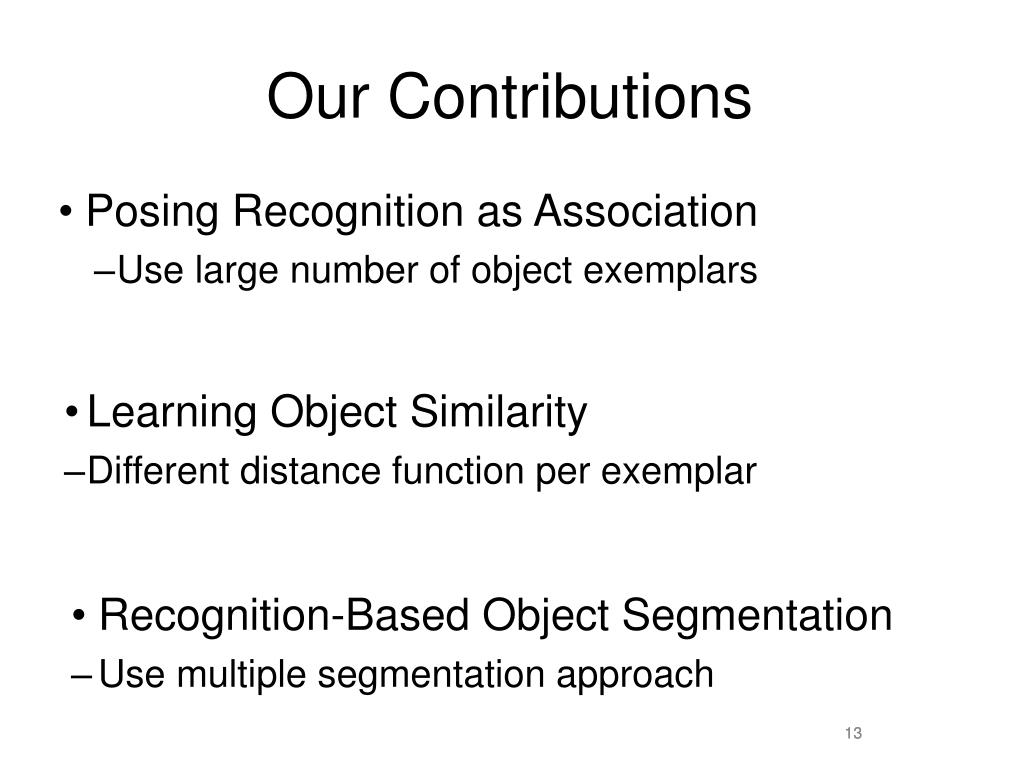 Our Contributions

• Posing Recognition as Association
–Use large number of object exemplars

• Learning Object Similarity
–Different distance function per exemplar

• Recognition-Based Object Segmentation
– Use multiple segmentation approach

13